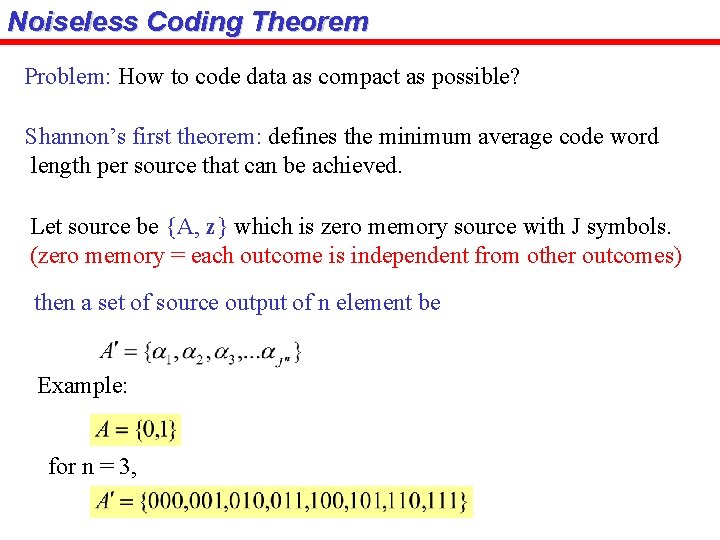 Noiseless Coding Theorem

Problem: How to code data as compact as possible?

Shannon's first theorem: defines the minimum average code word length per source that can be achieved.

Let source be {A, z} which is zero memory source with J symbols. (zero memory = each outcome is independent from other outcomes)

then a set of source output of n element be

$A' = \{\alpha_1, \alpha_2, \alpha_3, ...\alpha_{J^n}\}$

Example:

$A = \{0,1\}$

for n = 3,

$A' = \{000,001,010,011,100,101,110,111\}$